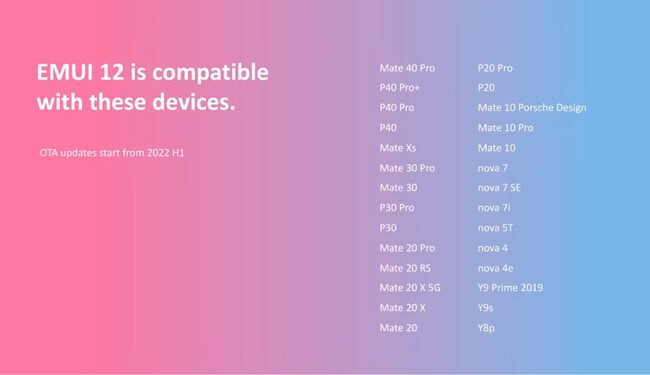 EMUI 12 is compatible with these devices.

OTA updates start from 2022 H1

Mate 40 Pro
P40 Pro+
P40 Pro
P40
Mate Xs
Mate 30 Pro
Mate 30
P30 Pro
P30
Mate 20 Pro
Mate 20 RS
Mate 20 X 5G
Mate 20 X
Mate 20

P20 Pro
P20
Mate 10 Porsche Design
Mate 10 Pro
Mate 10
nova 7
nova 7 SE
nova 7i
nova 5T
nova 4
nova 4e
Y9 Prime 2019
Y9s
Y8p